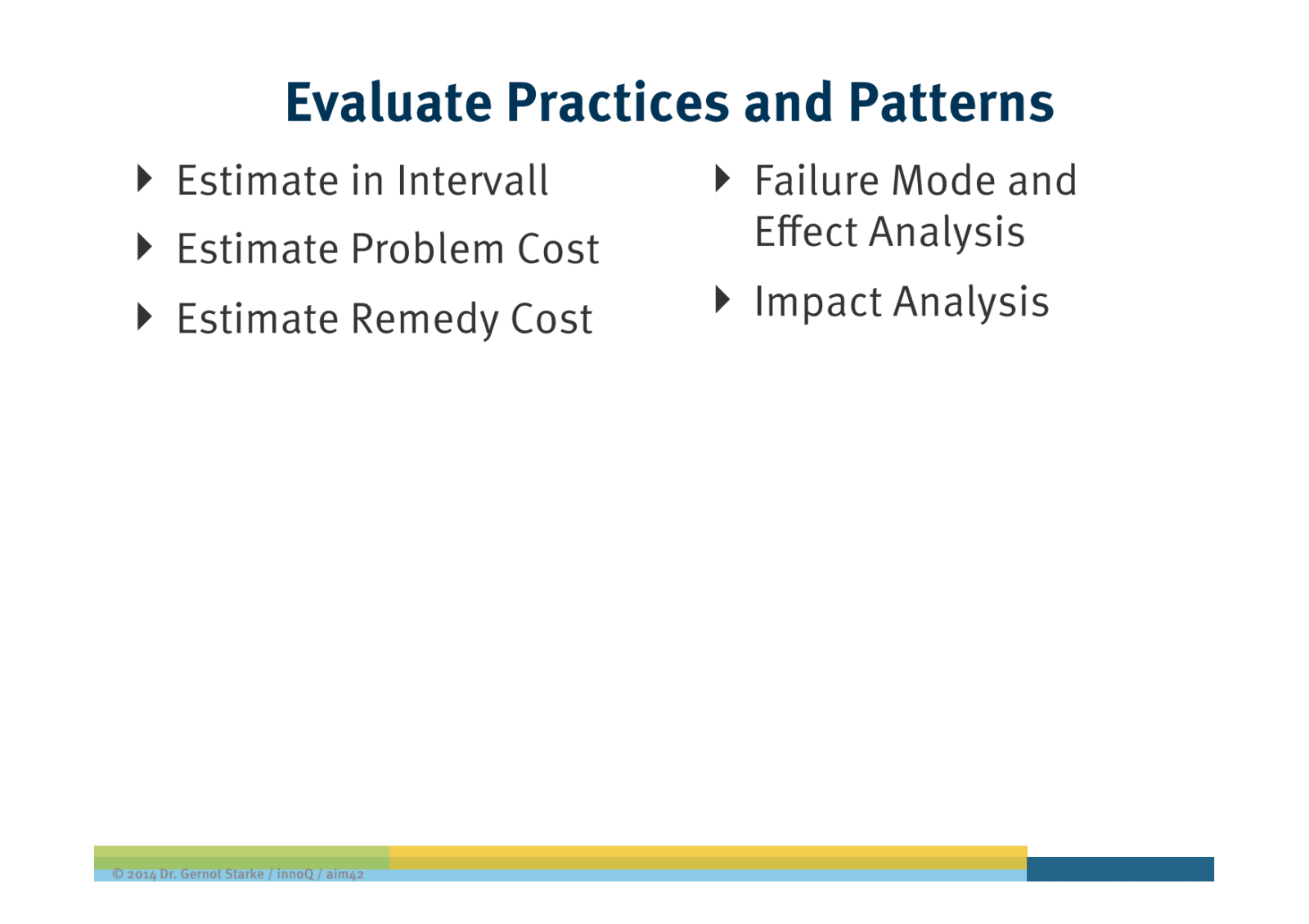 Evaluate Practices and Patterns

Estimate in Intervall

Estimate Problem Cost

Estimate Remedy Cost

Failure Mode and Effect Analysis

Impact Analysis

© 2014 Dr. Gernot Starke / innoQ / aim42